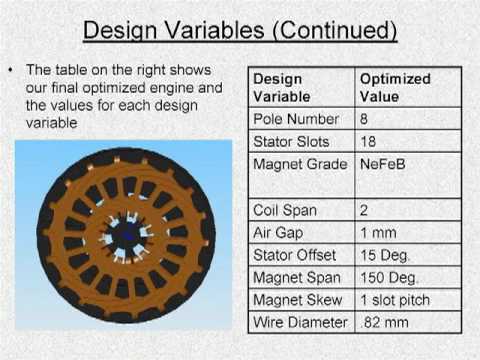 Design Variables (Continued)

• The table on the right shows our final optimized engine and the values for each design variable

| Design Variable | Optimized Value |
|---|---|
| Pole Number | 8 |
| Stator Slots | 18 |
| Magnet Grade | NeFeB |
| Coil Span | 2 |
| Air Gap | 1 mm |
| Stator Offset | 15 Deg. |
| Magnet Span | 150 Deg. |
| Magnet Skew | 1 slot pitch |
| Wire Diameter | .82 mm |